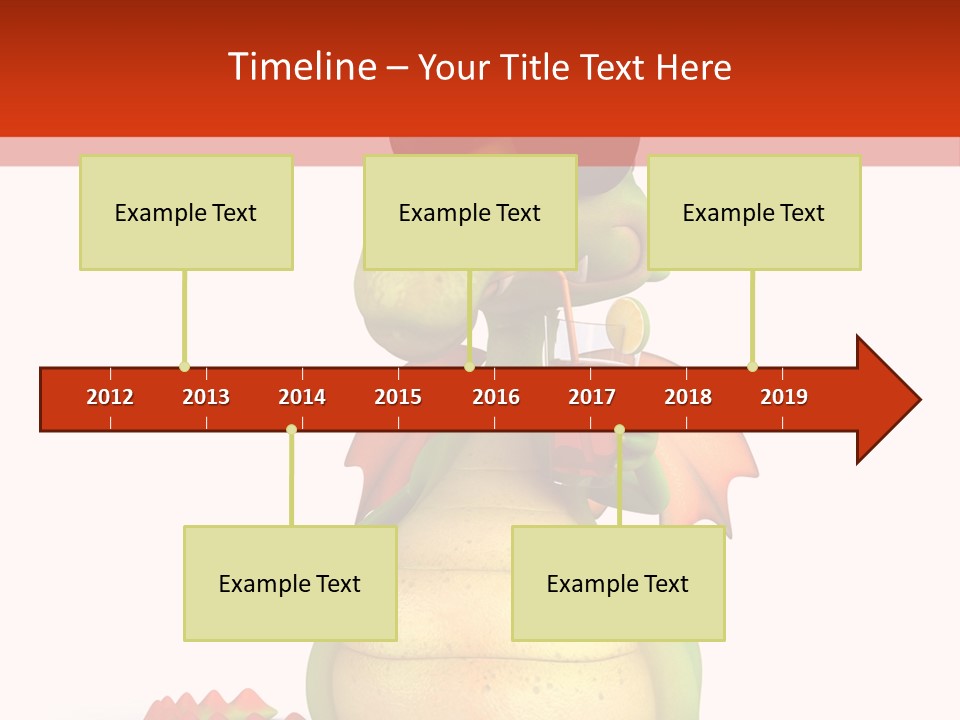 Timeline – Your Title Text Here

Example Text

Example Text

Example Text

2012 2013 2014 2015 2016 2017 2018 2019

Example Text

Example Text